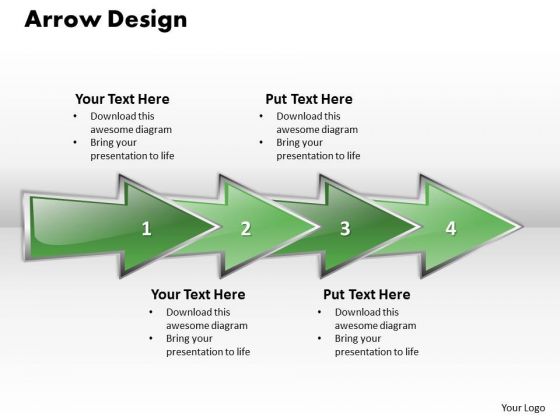 Arrow Design

Your Text Here
• Download this awesome diagram
• Bring your presentation to life

Put Text Here
• Download this awesome diagram
• Bring your presentation to life

1 2 3 4

Your Text Here
• Download this awesome diagram
• Bring your presentation to life

Put Text Here
• Download this awesome diagram
• Bring your presentation to life

Your Logo